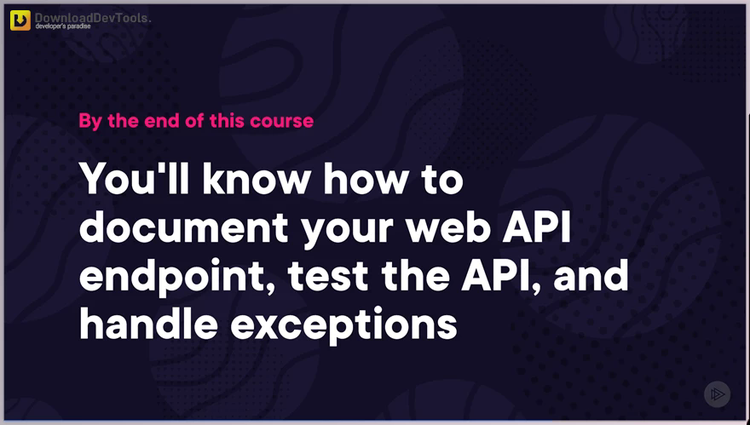 DownloadDevTools.
developer's paradise

By the end of this course

You'll know how to document your web API endpoint, test the API, and handle exceptions